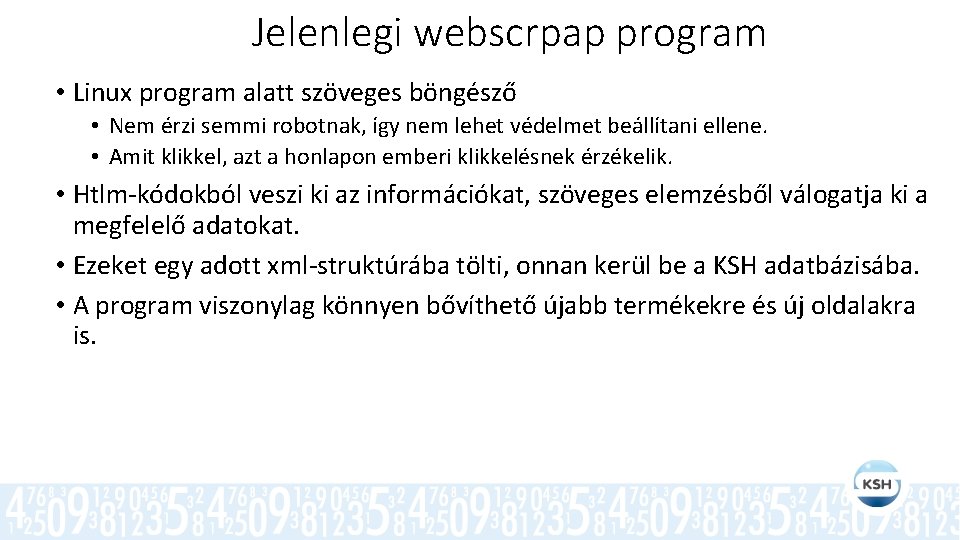 Jelenlegi webscrpap program

• Linux program alatt szöveges böngésző
  • Nem érzi semmi robotnak, így nem lehet védelmet beállítani ellene.
  • Amit klikkel, azt a honlapon emberi klikkelésnek érzékelik.
• Htlm-kódokból veszi ki az információkat, szöveges elemzésből válogatja ki a megfelelő adatokat.
• Ezeket egy adott xml-struktúrába tölti, onnan kerül be a KSH adatbázisába.
• A program viszonylag könnyen bővíthető újabb termékekre és új oldalakra is.

KSH